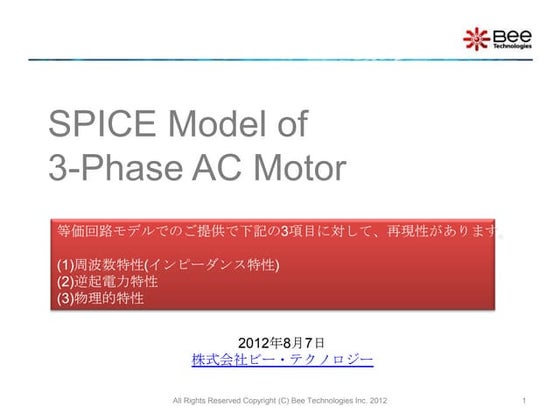 Bee Technologies

SPICE Model of 3-Phase AC Motor

等価回路モデルでのご提供で下記の3項目に対して、再現性があります。

(1)周波数特性(インピーダンス特性)
(2)逆起電力特性
(3)物理的特性

2012年8月7日
株式会社ビー・テクノロジー

All Rights Reserved Copyright (C) Bee Technologies Inc. 2012

1